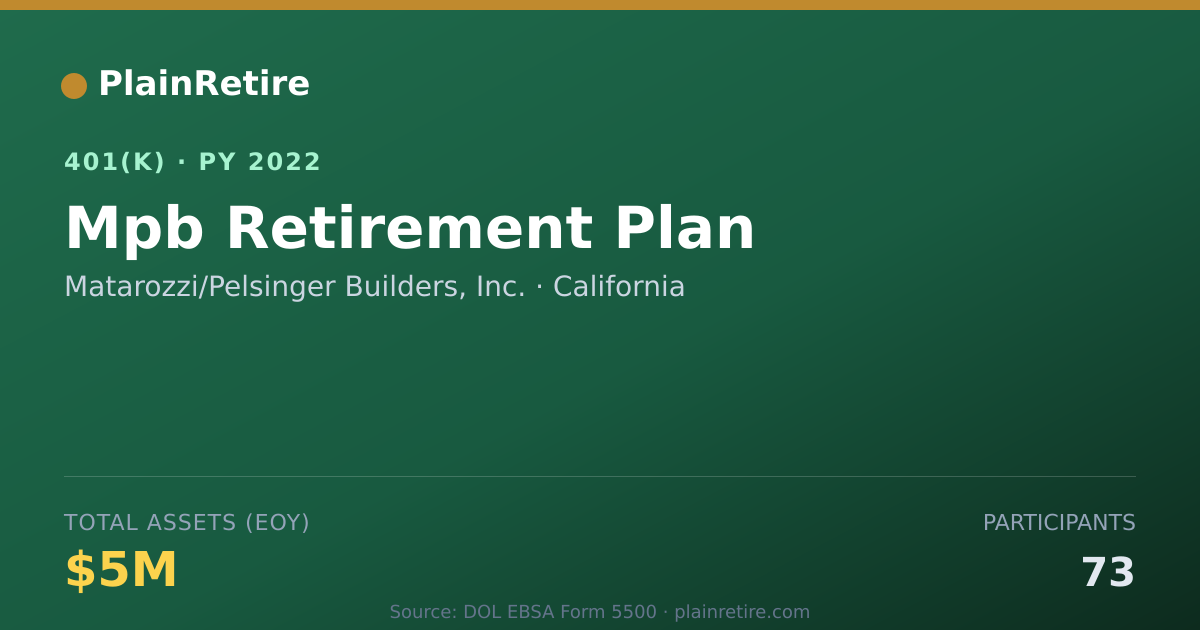 PlainRetire

401(K) · PY 2022

Mpb Retirement Plan

Matarozzi/Pelsinger Builders, Inc. · California

TOTAL ASSETS (EOY)

$5M

PARTICIPANTS

73

Source: DOL EBSA Form 5500 · plainretire.com